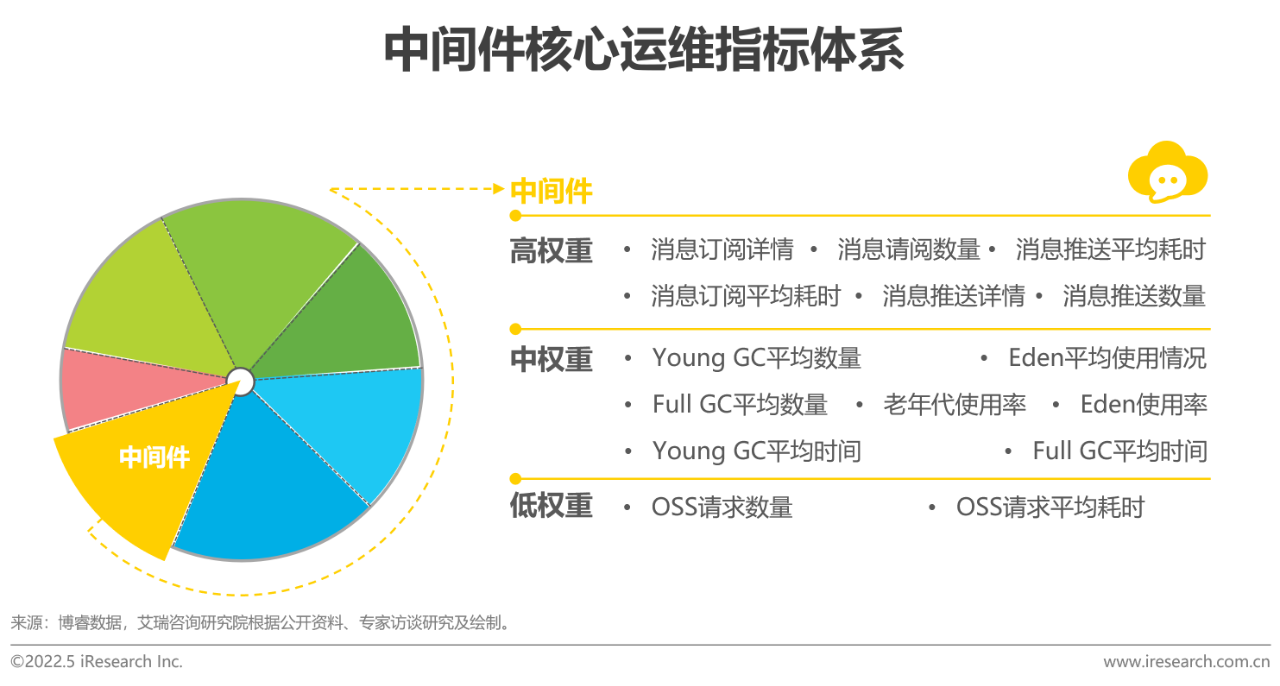 中间件核心运维指标体系

中间件

中间件

高权重
• 消息订阅详情 • 消息请阅数量 • 消息推送平均耗时
• 消息订阅平均耗时 • 消息推送详情 • 消息推送数量

中权重
• Young GC平均数量 • Eden平均使用情况
• Full GC平均数量 • 老年代使用率 • Eden使用率
• Young GC平均时间 • Full GC平均时间

低权重
• OSS请求数量 • OSS请求平均耗时

来源：博睿数据，艾瑞咨询研究院根据公开资料、专家访谈研究及绘制。

©2022.5 iResearch Inc.

www.iresearch.com.cn